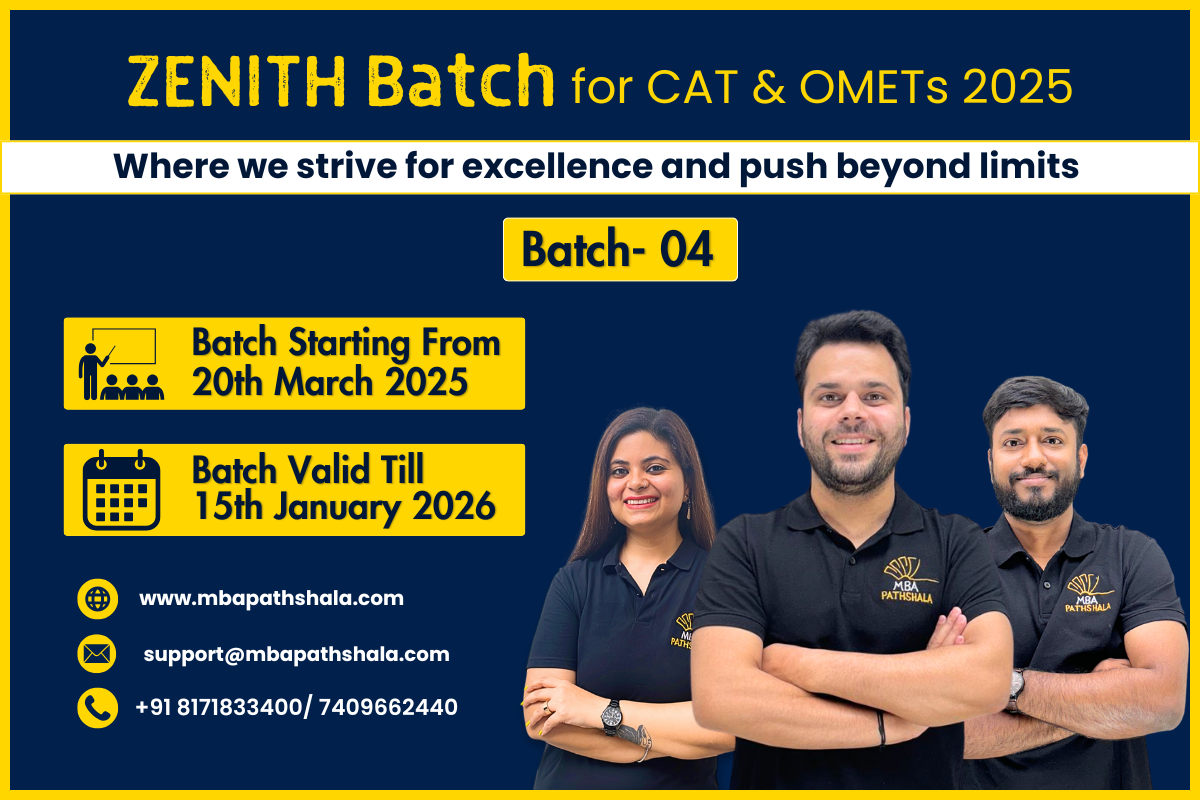 ZENITH Batch for CAT & OMETs 2025

Where we strive for excellence and push beyond limits

Batch- 04

Batch Starting From 20th March 2025

Batch Valid Till 15th January 2026

www.mbapathshala.com

support@mbapathshala.com

+91 8171833400/ 7409662440

MBA PATHSHALA

MBA PATHSHALA

MBA PATHSHALA